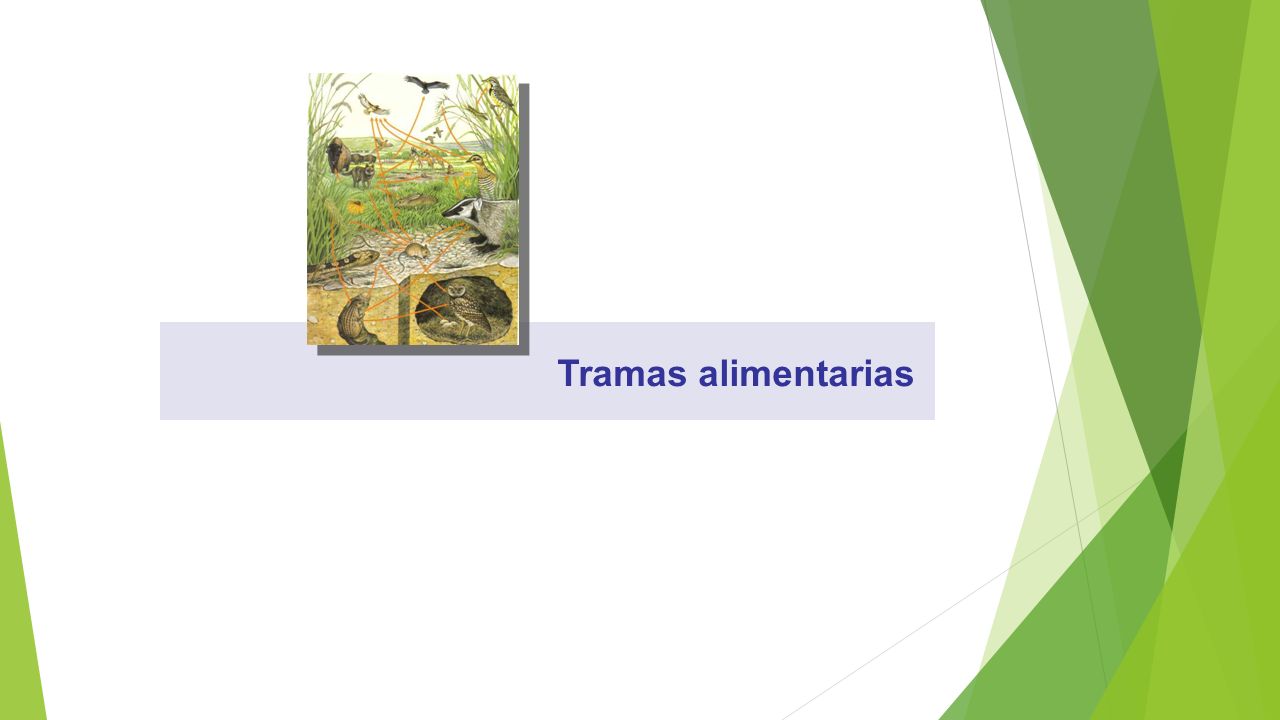 Tramas alimentarias